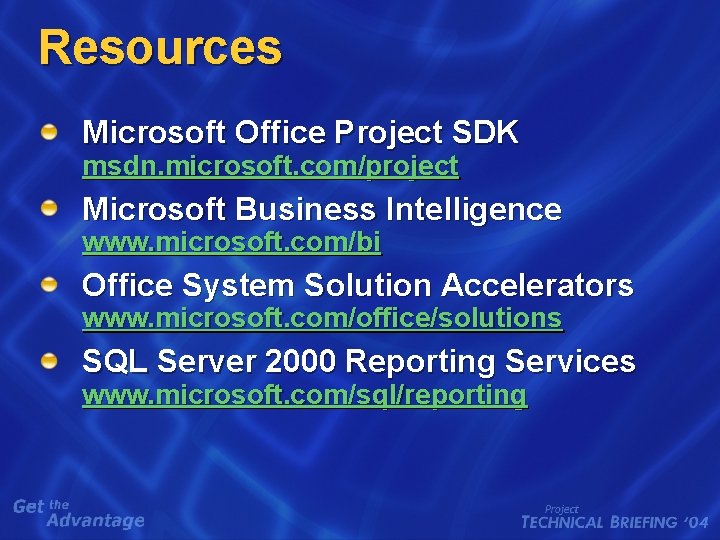 Resources

Microsoft Office Project SDK
msdn.microsoft.com/project

Microsoft Business Intelligence
www.microsoft.com/bi

Office System Solution Accelerators
www.microsoft.com/office/solutions

SQL Server 2000 Reporting Services
www.microsoft.com/sql/reporting

Get the Advantage

Project
TECHNICAL BRIEFING '04